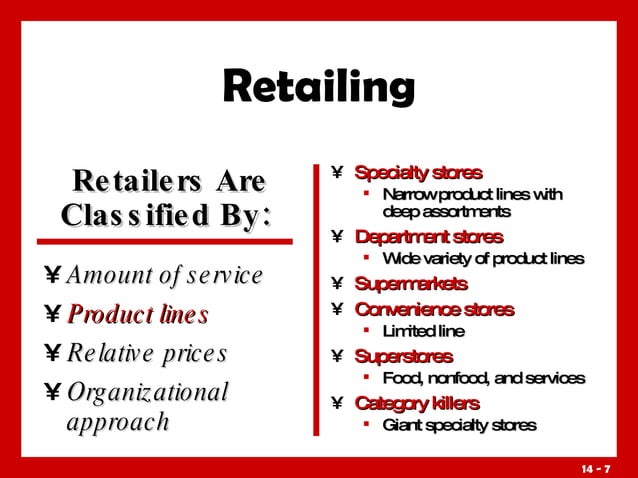 Retailing

Retailers Are Classified By:

¥ Amount of service
¥ Product lines
¥ Relative prices
¥ Organizational approach

¥ Specialty stores
▪ Narrow product lines with deep assortments
¥ Department stores
▪ Wide variety of product lines
¥ Supermarkets
¥ Convenience stores
▪ Limited line
¥ Superstores
▪ Food, nonfood, and services
¥ Category killers
▪ Giant specialty stores

14 - 7